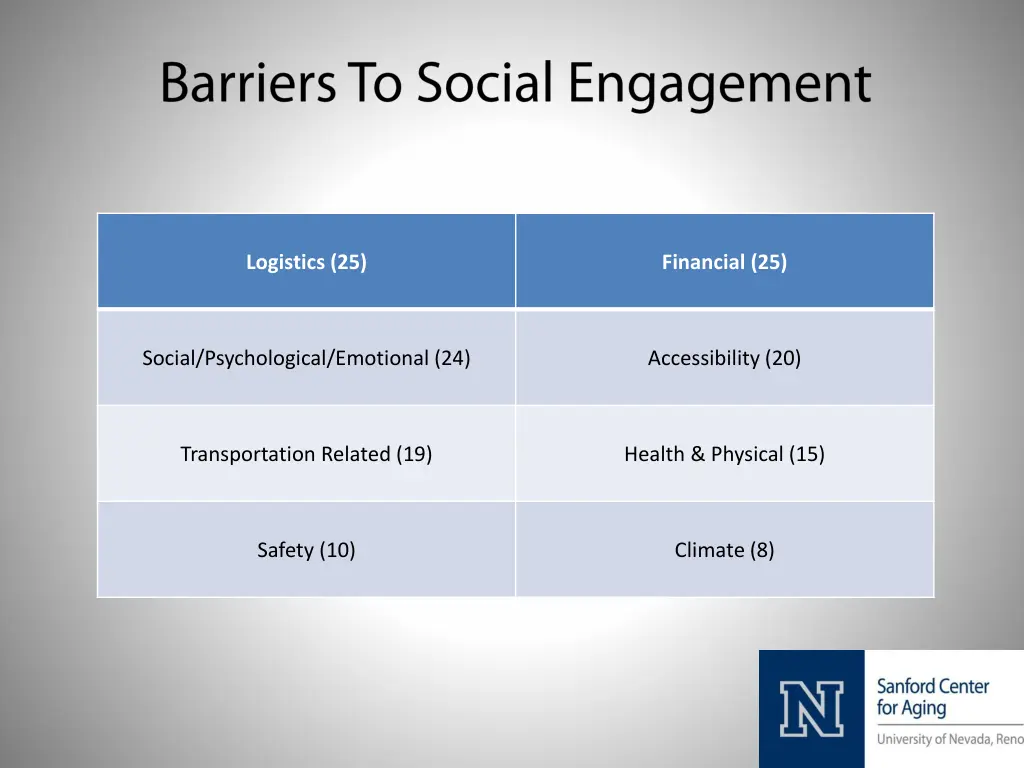 Barriers To Social Engagement

| Logistics (25) | Financial (25) |
|---|---|
| Social/Psychological/Emotional (24) | Accessibility (20) |
| Transportation Related (19) | Health & Physical (15) |
| Safety (10) | Climate (8) |

N

Sanford Center for Aging

University of Nevada, Reno